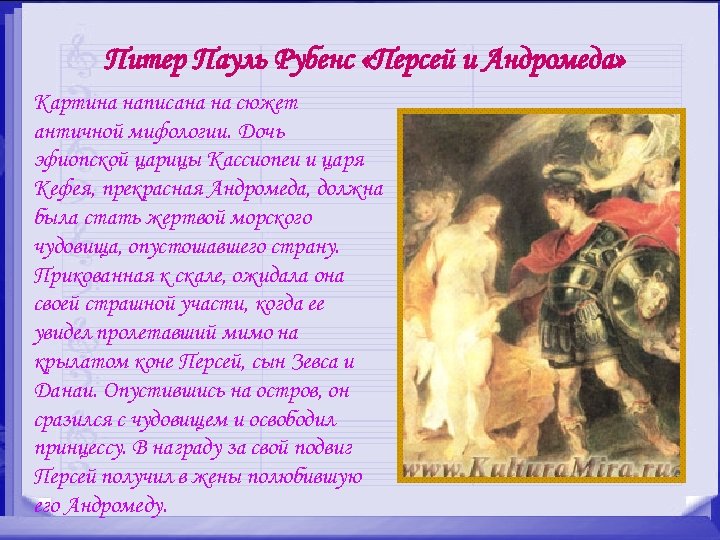 Питер Пауль Рубенс «Персей и Андромеда»

Картина написана на сюжет античной мифологии. Дочь эфиопской царицы Кассиопеи и царя Кефея, прекрасная Андромеда, должна была стать жертвой морского чудовища, опустошавшего страну. Прикованная к скале, ожидала она своей страшной участи, когда ее увидел пролетавший мимо на крылатом коне Персей, сын Зевса и Данаи. Опустившись на остров, он сразился с чудовищем и освободил принцессу. В награду за свой подвиг Персей получил в жены полюбившую его Андромеду.

www.KulturaMira.ru